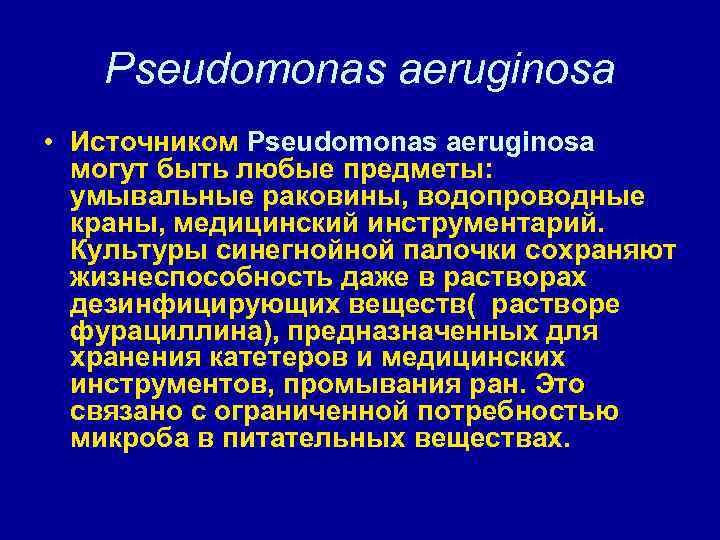 Pseudomonas aeruginosa

• Источником Pseudomonas aeruginosa могут быть любые предметы: умывальные раковины, водопроводные краны, медицинский инструментарий. Культуры синегнойной палочки сохраняют жизнеспособность даже в растворах дезинфицирующих веществ( растворе фурациллина), предназначенных для хранения катетеров и медицинских инструментов, промывания ран. Это связано с ограниченной потребностью микроба в питательных веществах.